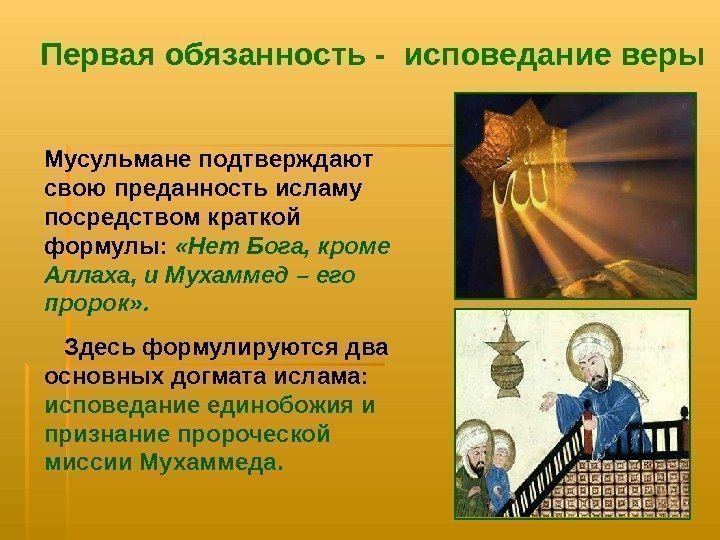 Первая обязанность - исповедание веры

Мусульмане подтверждают свою преданность исламу посредством краткой формулы: «Нет Бога, кроме Аллаха, и Мухаммед – его пророк».

Здесь формулируются два основных догмата ислама: исповедание единобожия и признание пророческой миссии Мухаммеда.